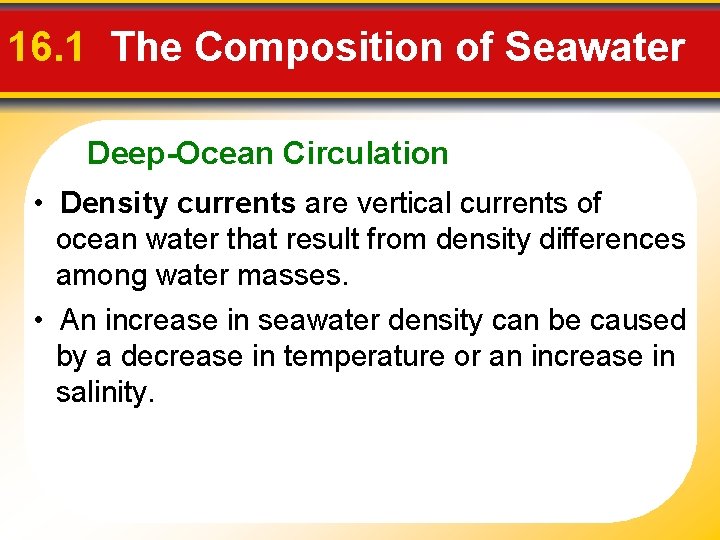 16.1 The Composition of Seawater

Deep-Ocean Circulation

• Density currents are vertical currents of ocean water that result from density differences among water masses.

• An increase in seawater density can be caused by a decrease in temperature or an increase in salinity.